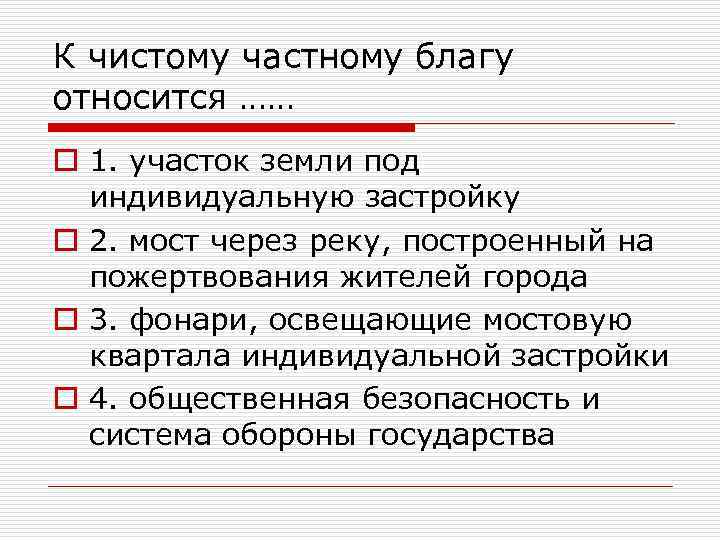 К чистому частному благу относится ……

1. участок земли под индивидуальную застройку

2. мост через реку, построенный на пожертвования жителей города

3. фонари, освещающие мостовую квартала индивидуальной застройки

4. общественная безопасность и система обороны государства